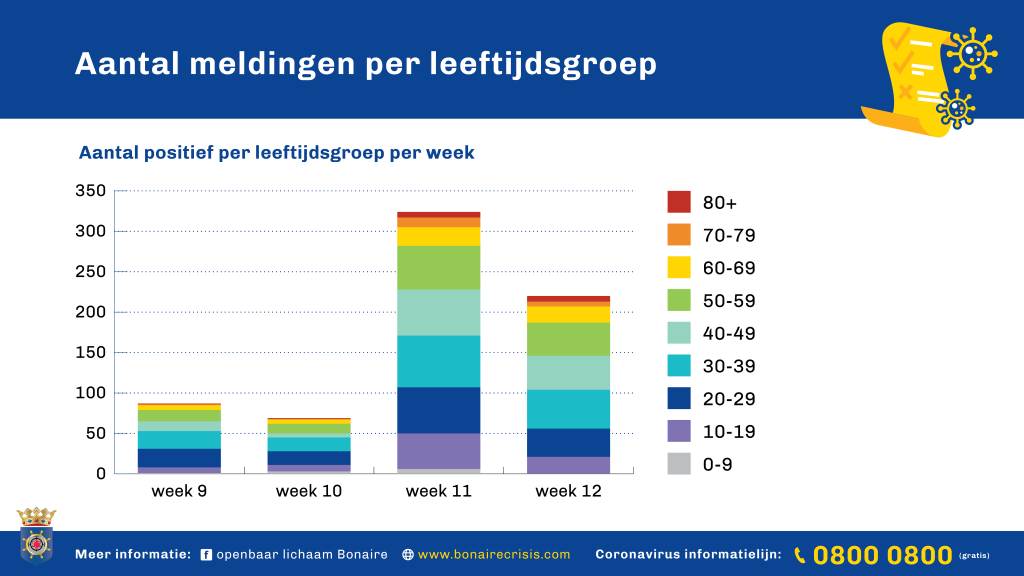 Aantal meldingen per leeftijdsgroep

Aantal positief per leeftijdsgroep per week

350
300
250
200
150
100
50
0

week 9
week 10
week 11
week 12

80+
70-79
60-69
50-59
40-49
30-39
20-29
10-19
0-9

Meer informatie: openbaar lichaam Bonaire www.bonairecrisis.com Coronavirus informatielijn: 0800 0800 (gratis)